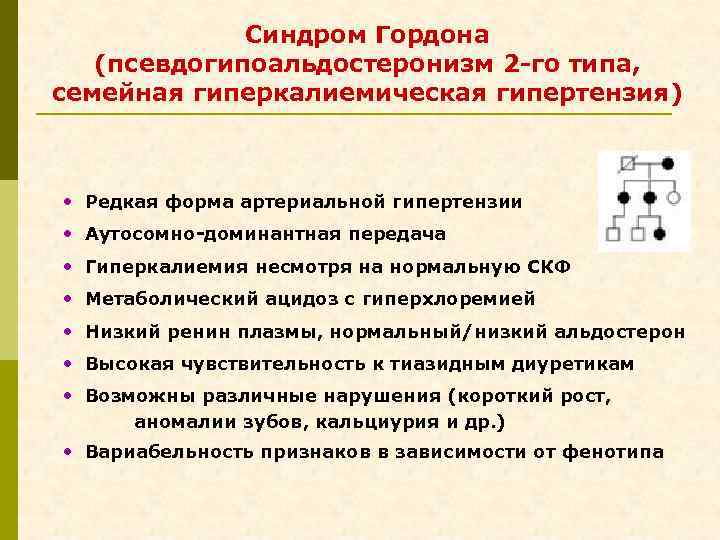 Синдром Гордона
(псевдогипоальдостеронизм 2-го типа,
семейная гиперкалиемическая гипертензия)

• Редкая форма артериальной гипертензии
• Аутосомно-доминантная передача
• Гиперкалиемия несмотря на нормальную СКФ
• Метаболический ацидоз с гиперхлоремией
• Низкий ренин плазмы, нормальный/низкий альдостерон
• Высокая чувствительность к тиазидным диуретикам
• Возможны различные нарушения (короткий рост, аномалии зубов, кальциурия и др.)
• Вариабельность признаков в зависимости от фенотипа